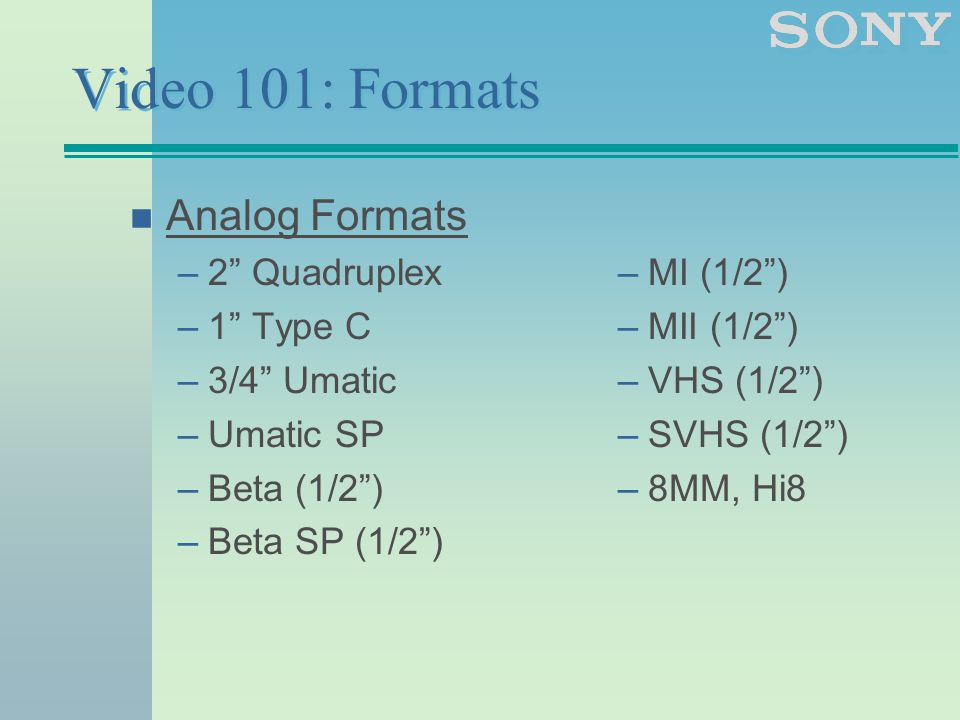 SONY

Video 101: Formats

Analog Formats

– 2” Quadruplex
– 1” Type C
– 3/4” Umatic
– Umatic SP
– Beta (1/2”)
– Beta SP (1/2”)

– MI (1/2”)
– MII (1/2”)
– VHS (1/2”)
– SVHS (1/2”)
– 8MM, Hi8